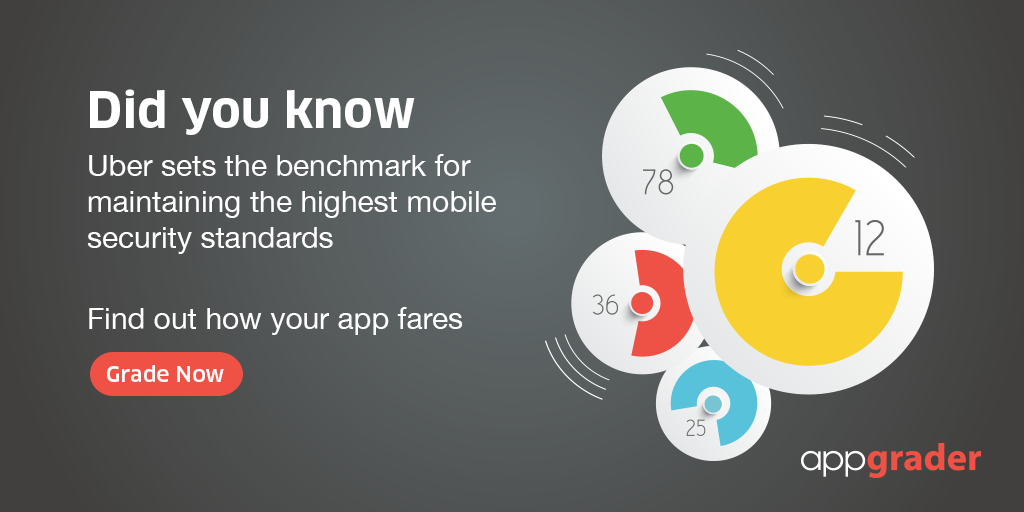 Did you know

Uber sets the benchmark for maintaining the highest mobile security standards

Find out how your app fares

Grade Now

78

12

36

25

appgrader